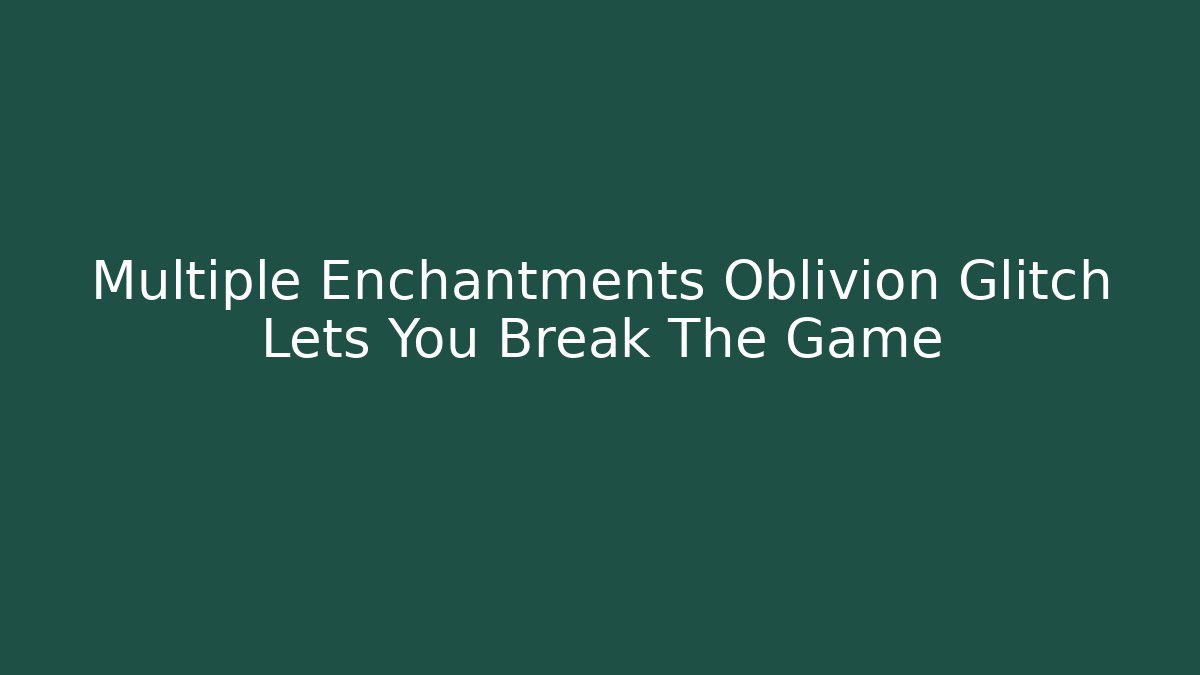 Multiple Enchantments Oblivion Glitch Lets You Break The Game